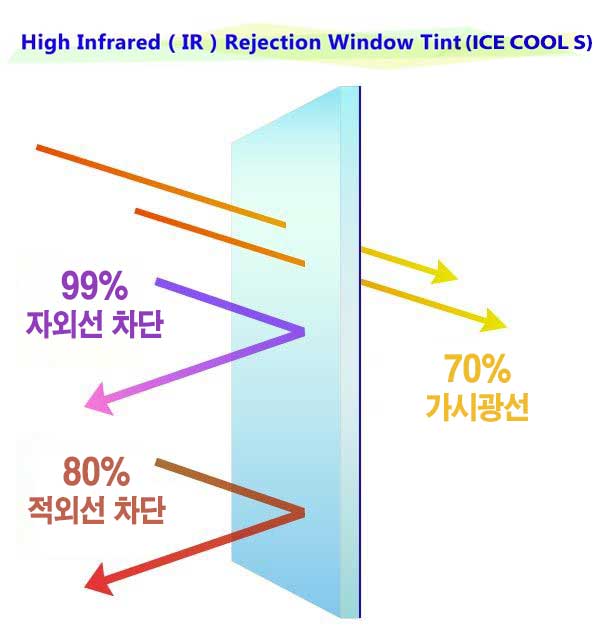 High Infrared ( IR ) Rejection Window Tint (ICE COOL S)

99%
자외선 차단

70%
가시광선

80%
적외선 차단